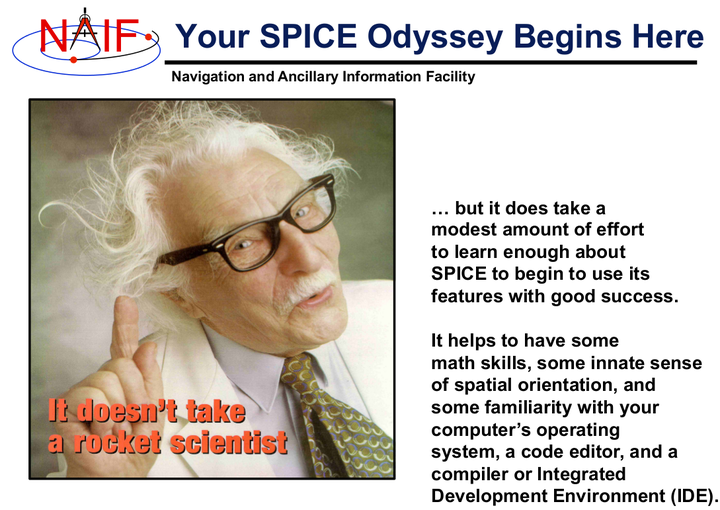 NAIF

Your SPICE Odyssey Begins Here

Navigation and Ancillary Information Facility

It doesn't take a rocket scientist

… but it does take a modest amount of effort to learn enough about SPICE to begin to use its features with good success.

It helps to have some math skills, some innate sense of spatial orientation, and some familiarity with your computer's operating system, a code editor, and a compiler or Integrated Development Environment (IDE).